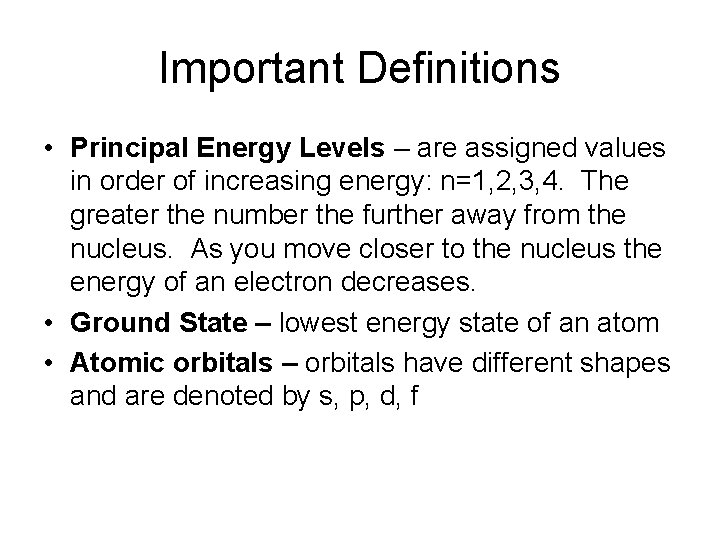 Important Definitions

• Principal Energy Levels – are assigned values in order of increasing energy: n=1,2,3,4. The greater the number the further away from the nucleus. As you move closer to the nucleus the energy of an electron decreases.

• Ground State – lowest energy state of an atom

• Atomic orbitals – orbitals have different shapes and are denoted by s, p, d, f